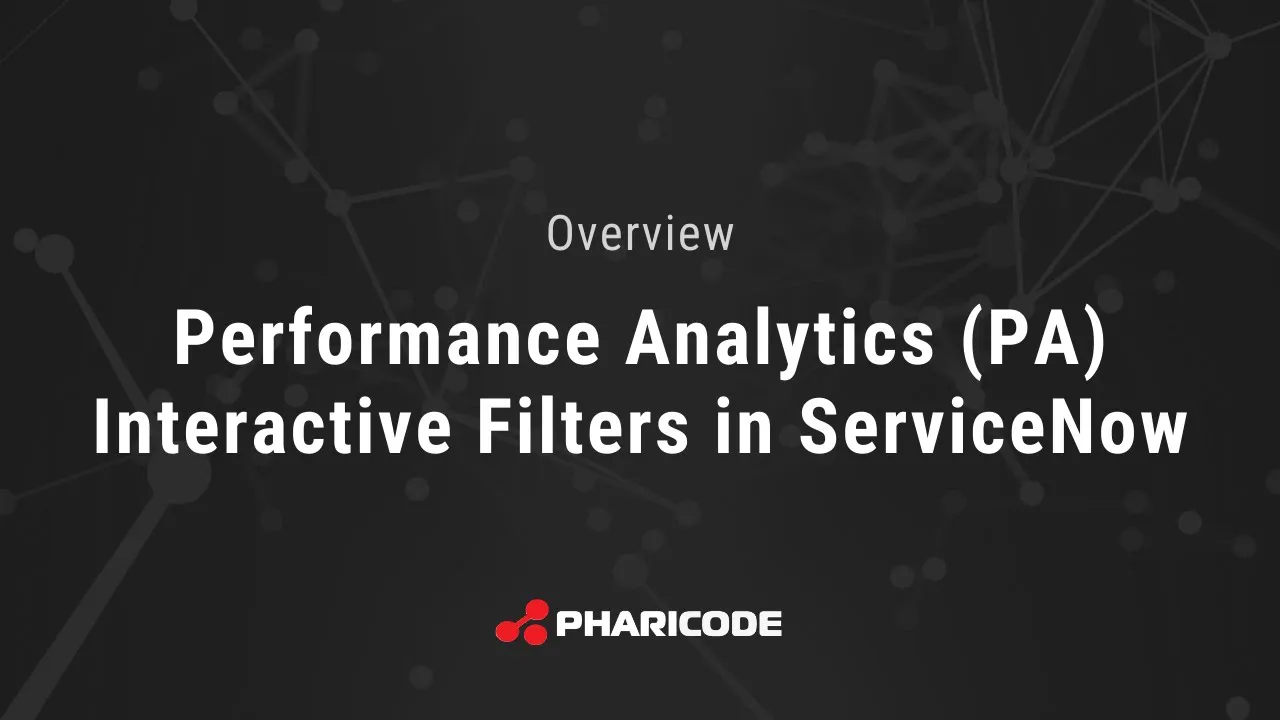 Overview

Performance Analytics (PA) Interactive Filters in ServiceNow

PHARICODE